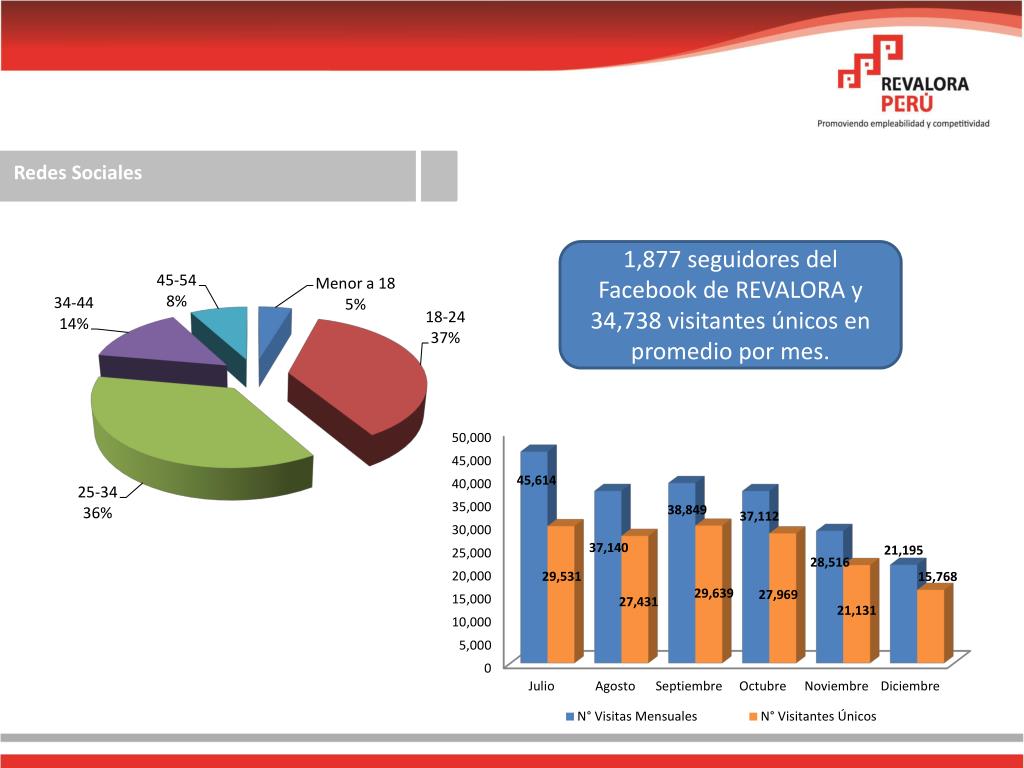 REVALORA PERÚ
Promoviendo empleabilidad y competitividad

Redes Sociales

45-54
8%

Menor a 18
5%

34-44
14%

18-24
37%

25-34
36%

1,877 seguidores del Facebook de REVALORA y 34,738 visitantes únicos en promedio por mes.

50,000
45,000
40,000
35,000
30,000
25,000
20,000
15,000
10,000
5,000
0

45,614
29,531
37,140
27,431
38,849
29,639
37,112
27,969
28,516
21,131
21,195
15,768

Julio
Agosto
Septiembre
Octubre
Noviembre
Diciembre

N° Visitas Mensuales
N° Visitantes Únicos